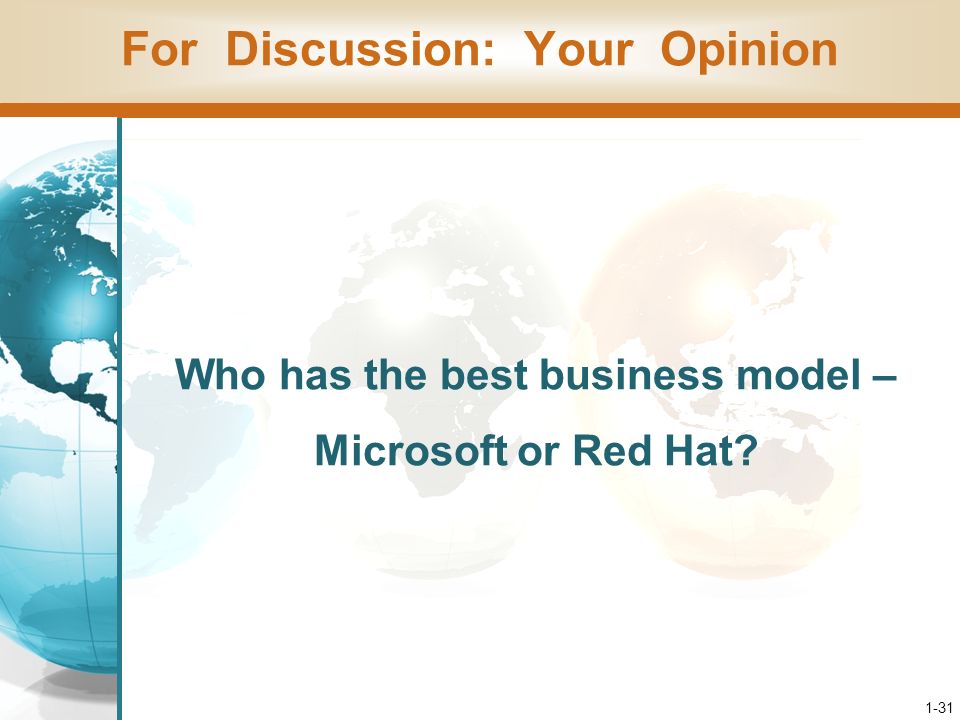 For Discussion: Your Opinion

Who has the best business model – Microsoft or Red Hat?

1-31